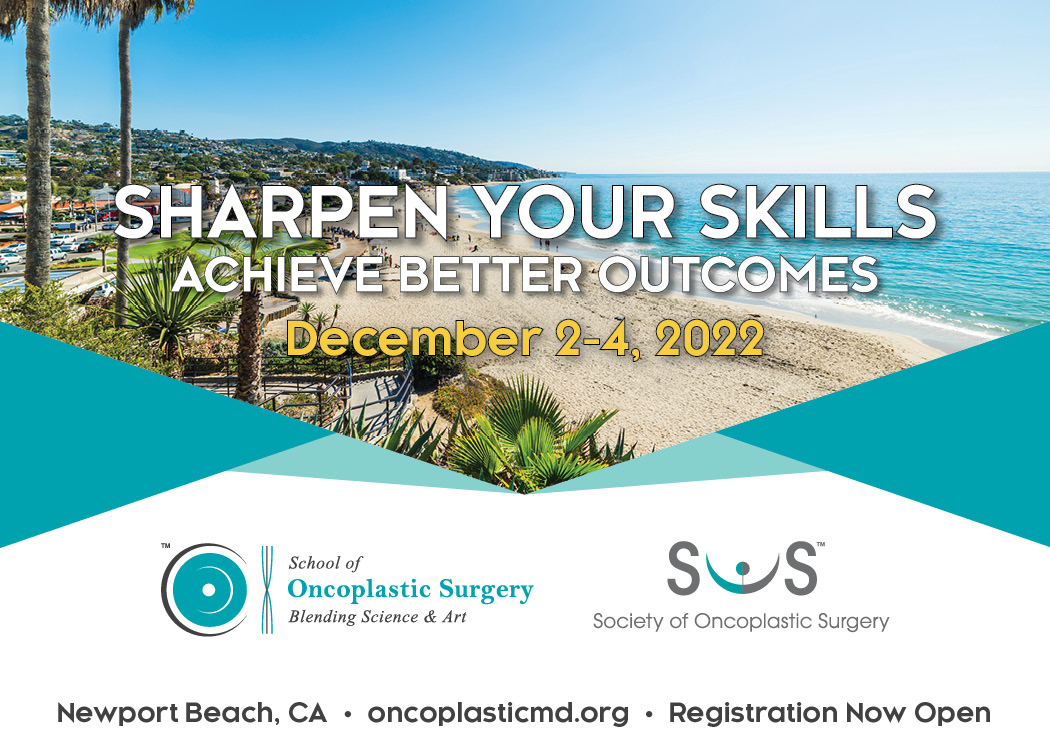 SHARPEN YOUR SKILLS
ACHIEVE BETTER OUTCOMES
December 2-4, 2022

™
School of
Oncoplastic Surgery
Blending Science & Art

SOS™
Society of Oncoplastic Surgery

Newport Beach, CA • oncoplasticmd.org • Registration Now Open